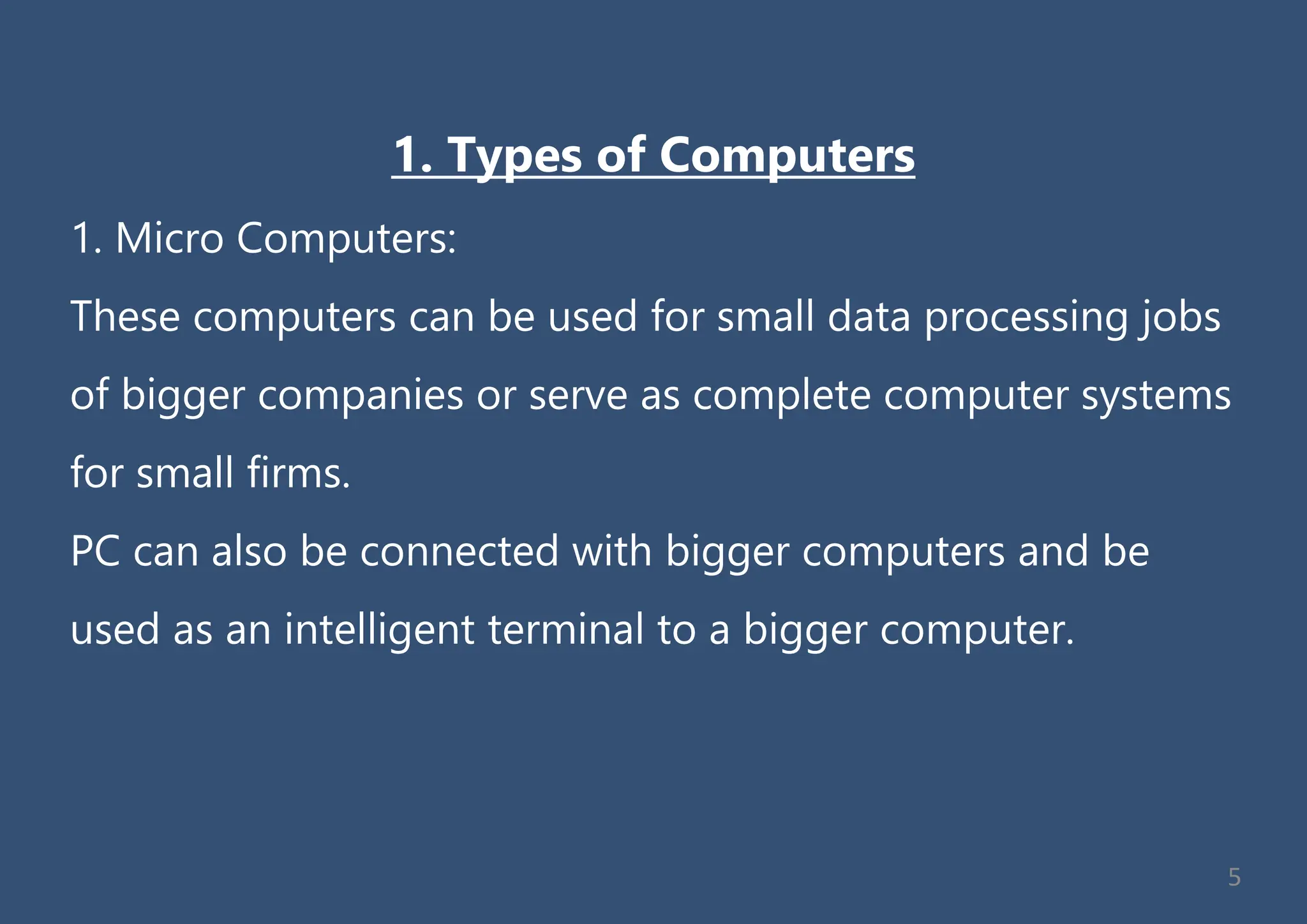 1. Types of Computers

1. Micro Computers:

These computers can be used for small data processing jobs of bigger companies or serve as complete computer systems for small firms.

PC can also be connected with bigger computers and be used as an intelligent terminal to a bigger computer.

5